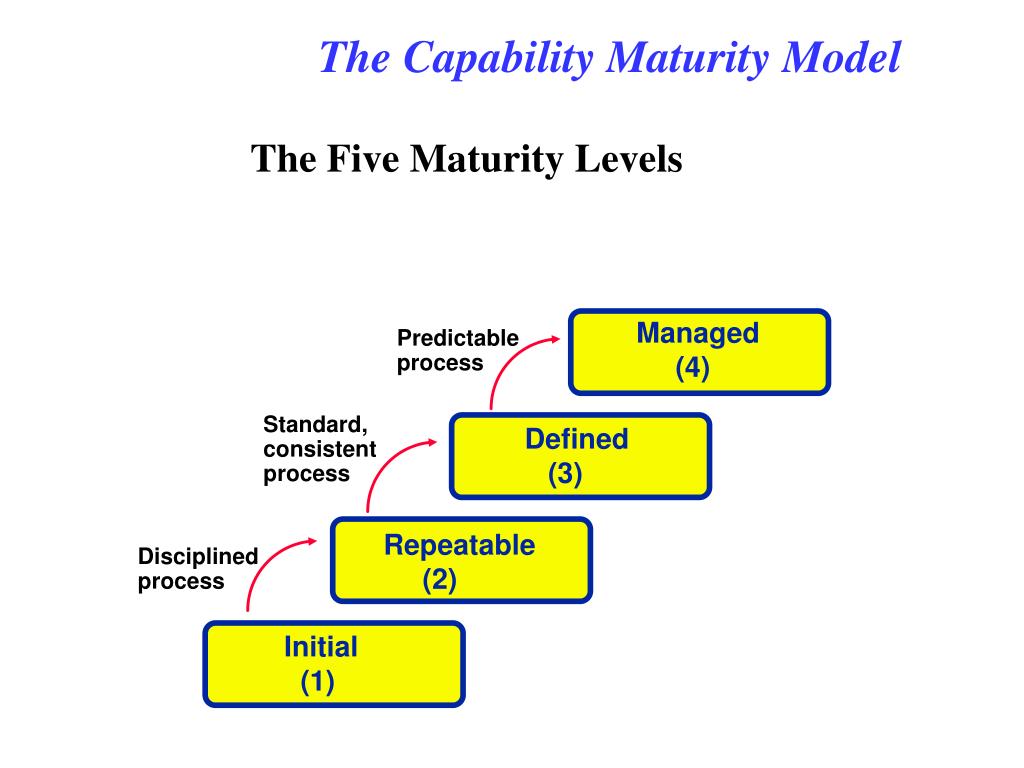 The Capability Maturity Model

The Five Maturity Levels

Predictable process

Managed (4)

Standard, consistent process

Defined (3)

Disciplined process

Repeatable (2)

Initial (1)